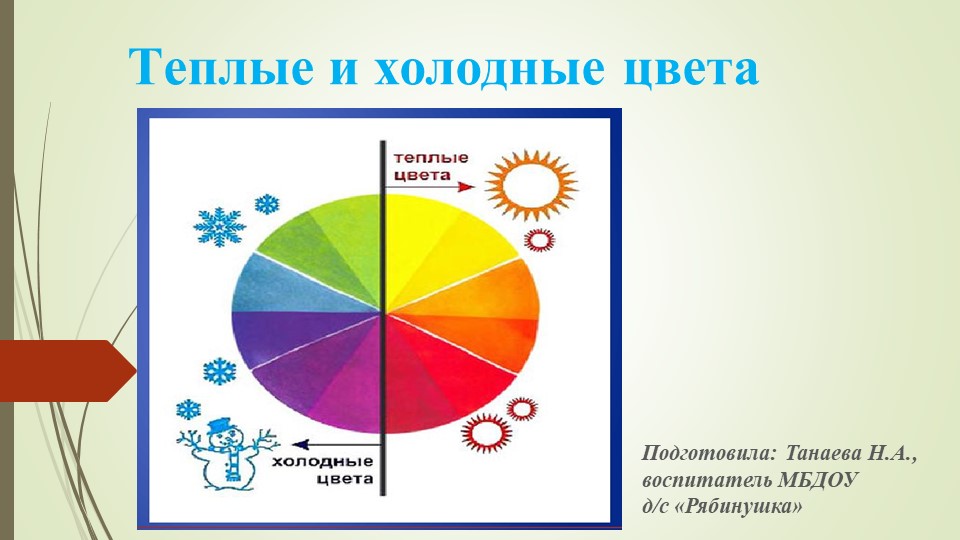 Теплые и холодные цвета

теплые цвета

холодные цвета

Подготовила: Танаева Н.А., воспитатель МБДОУ д/с «Рябинушка»